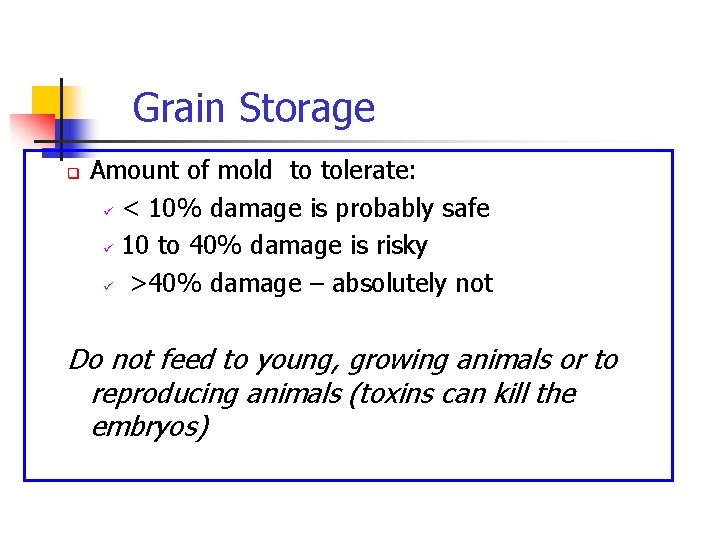 Grain Storage

Amount of mold to tolerate:

< 10% damage is probably safe

10 to 40% damage is risky

>40% damage – absolutely not

Do not feed to young, growing animals or to reproducing animals (toxins can kill the embryos)